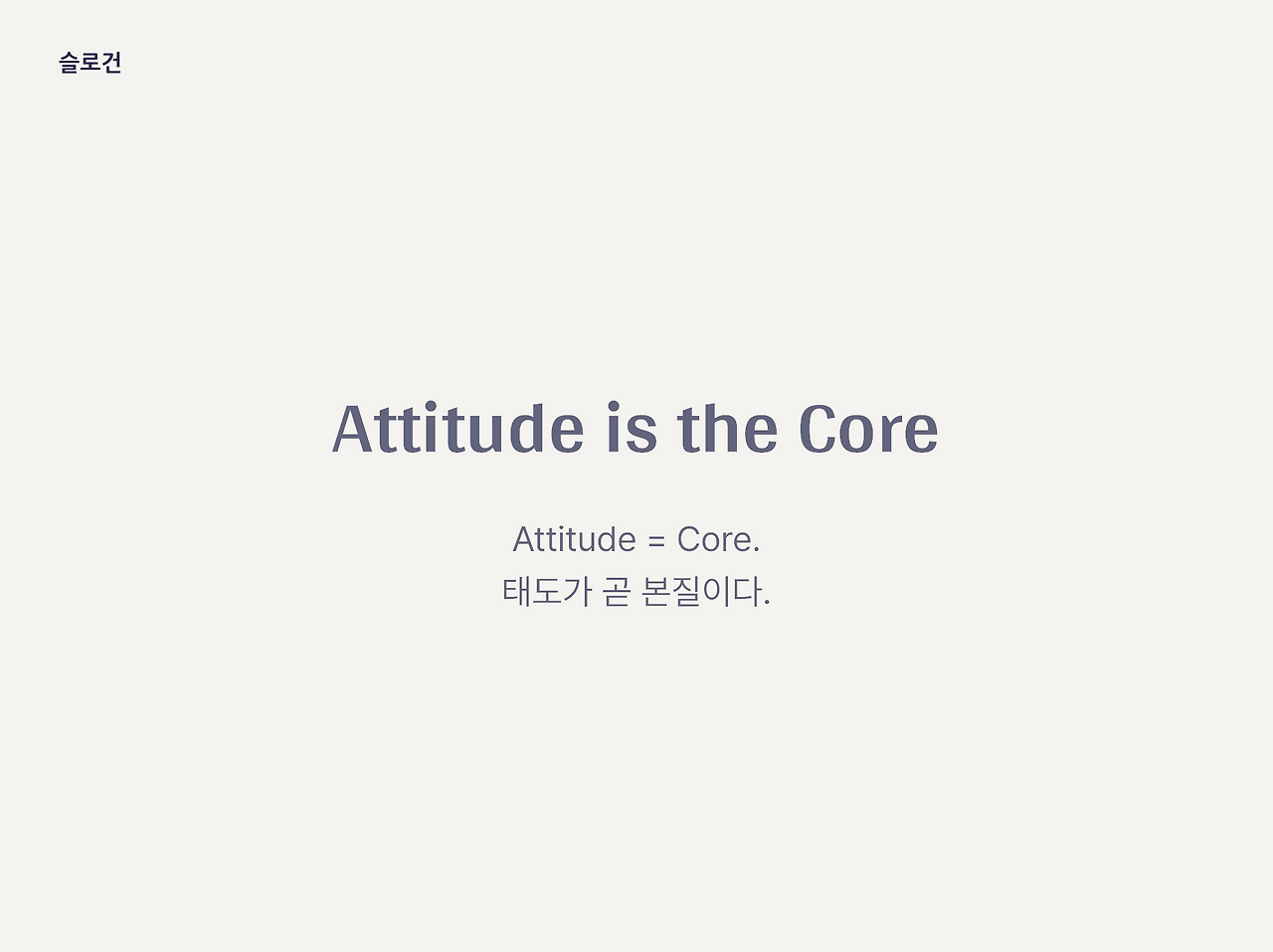 슬로건

Attitude is the Core

Attitude = Core.
태도가 곧 본질이다.